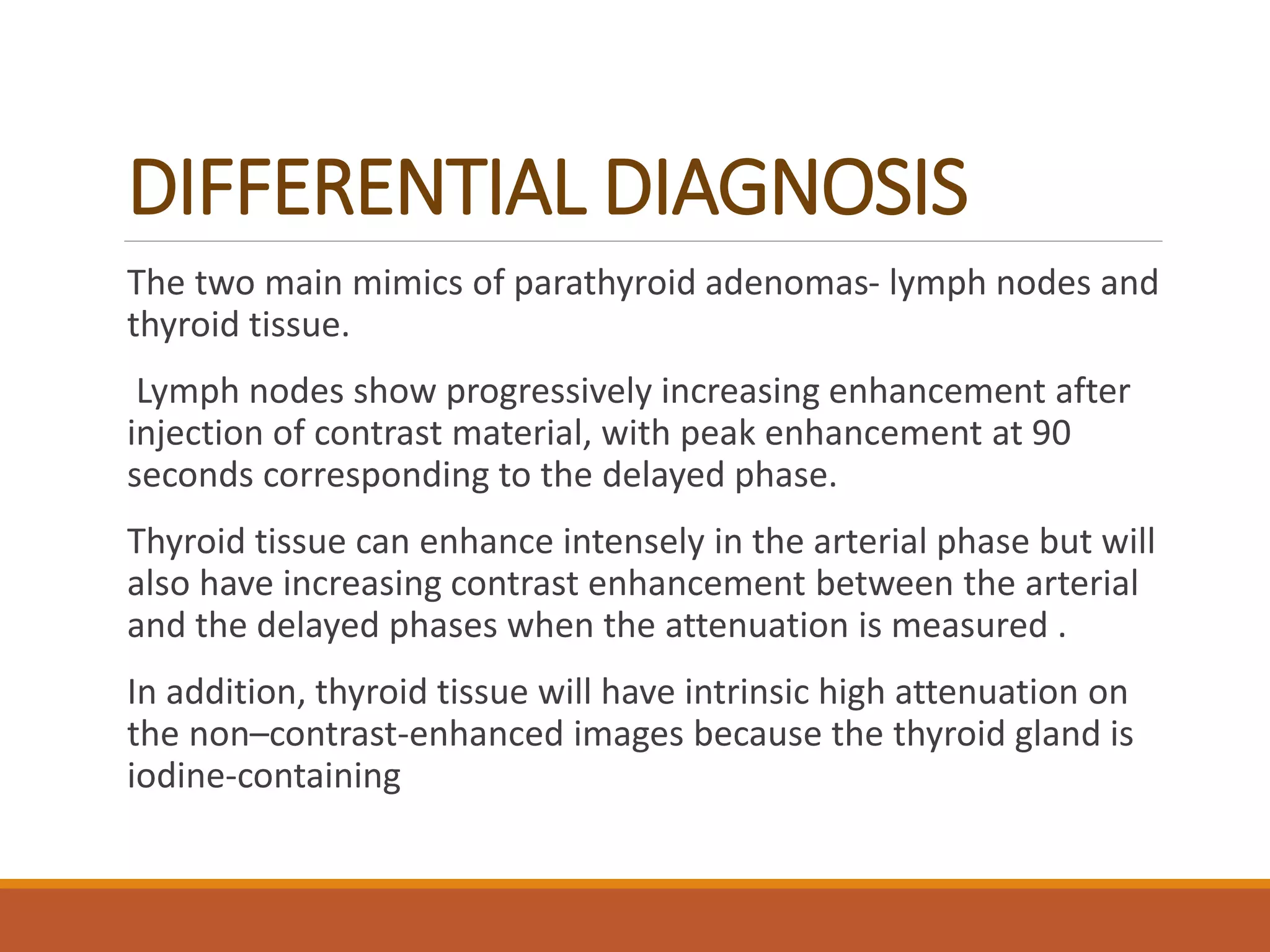 DIFFERENTIAL DIAGNOSIS

The two main mimics of parathyroid adenomas- lymph nodes and thyroid tissue.

Lymph nodes show progressively increasing enhancement after injection of contrast material, with peak enhancement at 90 seconds corresponding to the delayed phase.

Thyroid tissue can enhance intensely in the arterial phase but will also have increasing contrast enhancement between the arterial and the delayed phases when the attenuation is measured .

In addition, thyroid tissue will have intrinsic high attenuation on the non–contrast-enhanced images because the thyroid gland is iodine-containing